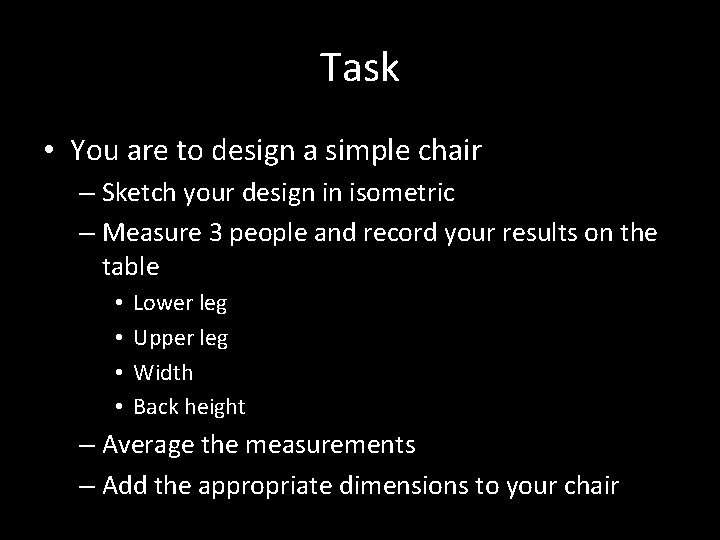 Task

• You are to design a simple chair
– Sketch your design in isometric
– Measure 3 people and record your results on the table
• Lower leg
• Upper leg
• Width
• Back height
– Average the measurements
– Add the appropriate dimensions to your chair